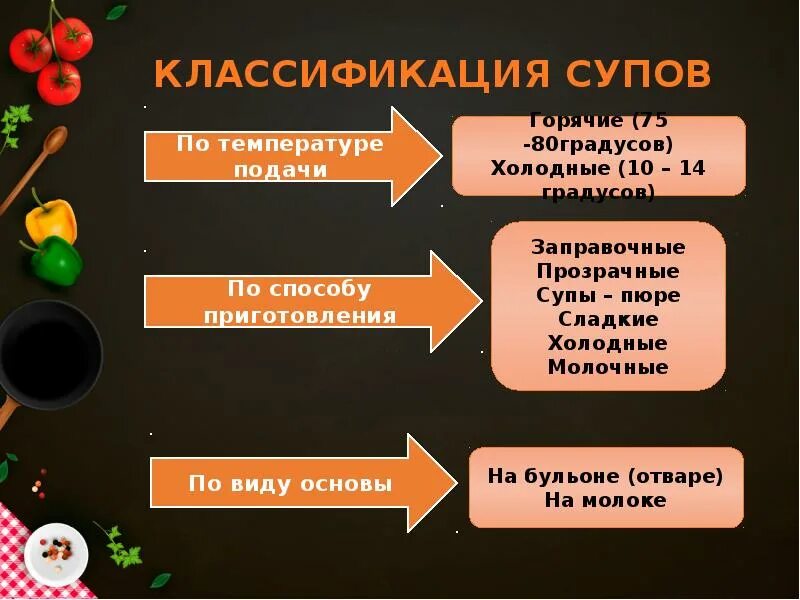 КЛАССИФИКАЦИЯ СУПОВ

По температуре подачи

Горячие (75 -80градусов)
Холодные (10 – 14 градусов)

По способу приготовления

Заправочные
Прозрачные
Супы – пюре
Сладкие
Холодные
Молочные

По виду основы

На бульоне (отваре)
На молоке